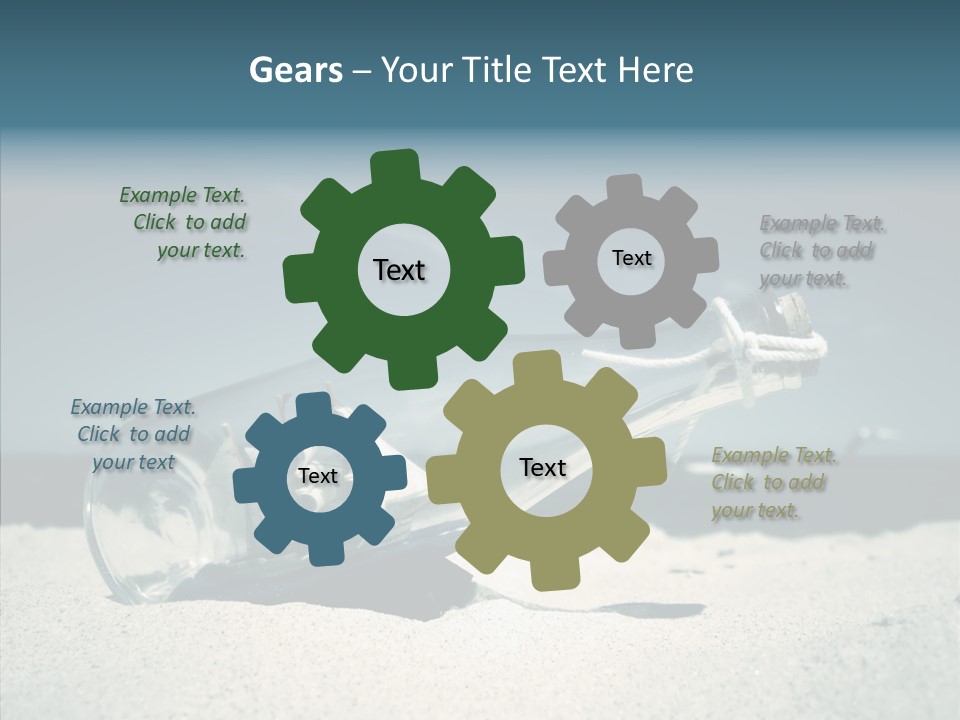 Gears – Your Title Text Here

Example Text. Click to add your text.

Text

Text

Example Text. Click to add your text.

Example Text. Click to add your text

Text

Text

Example Text. Click to add your text.